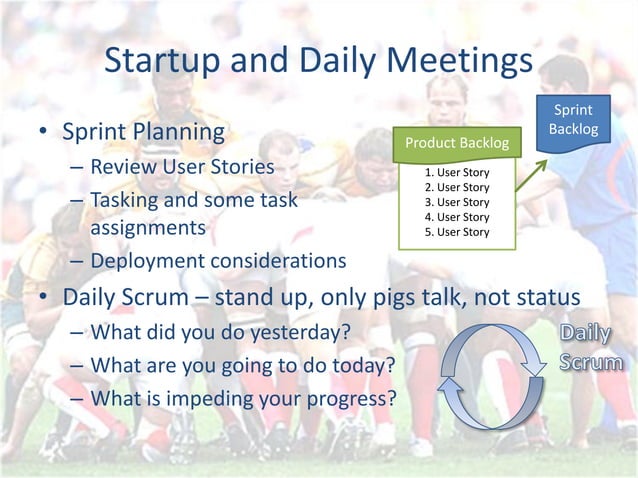 Startup and Daily Meetings

• Sprint Planning
– Review User Stories
– Tasking and some task assignments
– Deployment considerations
• Daily Scrum – stand up, only pigs talk, not status
– What did you do yesterday?
– What are you going to do today?
– What is impeding your progress?

Product Backlog
1. User Story
2. User Story
3. User Story
4. User Story
5. User Story

Sprint Backlog

Daily Scrum